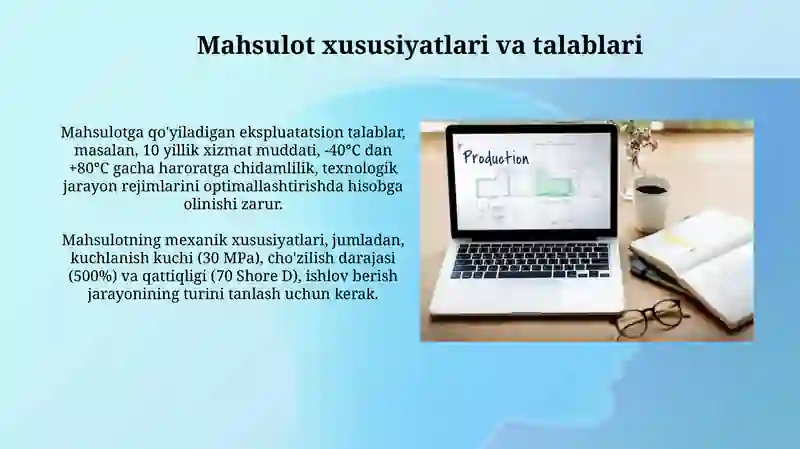 Mahsulot xususiyatlari va talablari

Mahsulotga qo'yiladigan ekspluatatsion talablar, masalan, 10 yillik xizmat muddati, -40°C dan +80°C gacha haroratga chidamlilik, texnologik jarayon rejimlarini optimallashtirishda hisobga olinishi zarur.

Mahsulotning mexanik xususiyatlari, jumladan, kuchlanish kuchi (30 MPa), cho'zilish darajasi (500%) va qattiqligi (70 Shore D), ishlov berish jarayonining turini tanlash uchun kerak.

Production